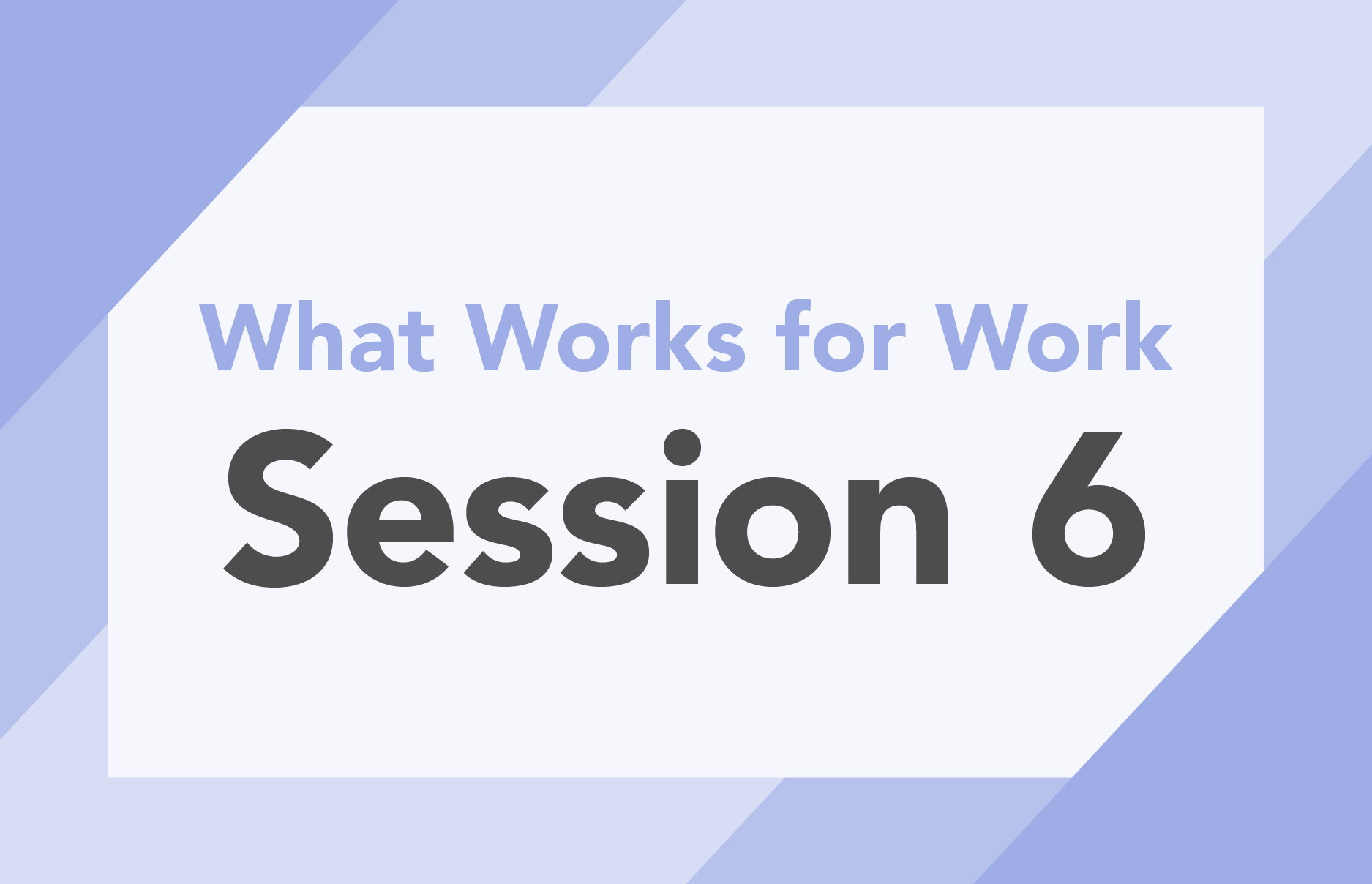 What Works for Work
Session 6